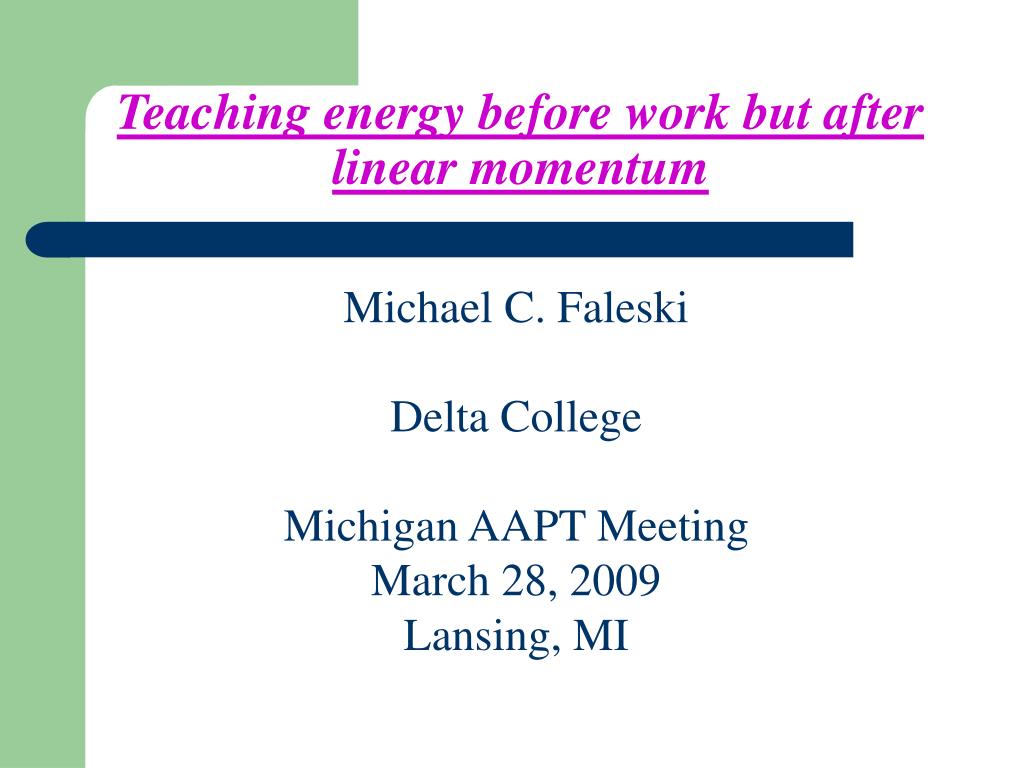 Teaching energy before work but after linear momentum

Michael C. Faleski

Delta College

Michigan AAPT Meeting
March 28, 2009
Lansing, MI